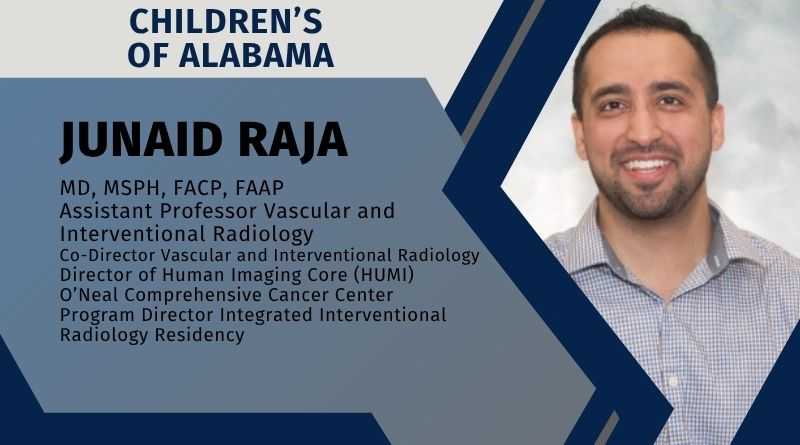 CHILDREN'S OF ALABAMA

JUNAID RAJA

MD, MSPH, FACP, FAAP
Assistant Professor Vascular and Interventional Radiology
Co-Director Vascular and Interventional Radiology
Director of Human Imaging Core (HUMI)
O'Neal Comprehensive Cancer Center
Program Director Integrated Interventional Radiology Residency